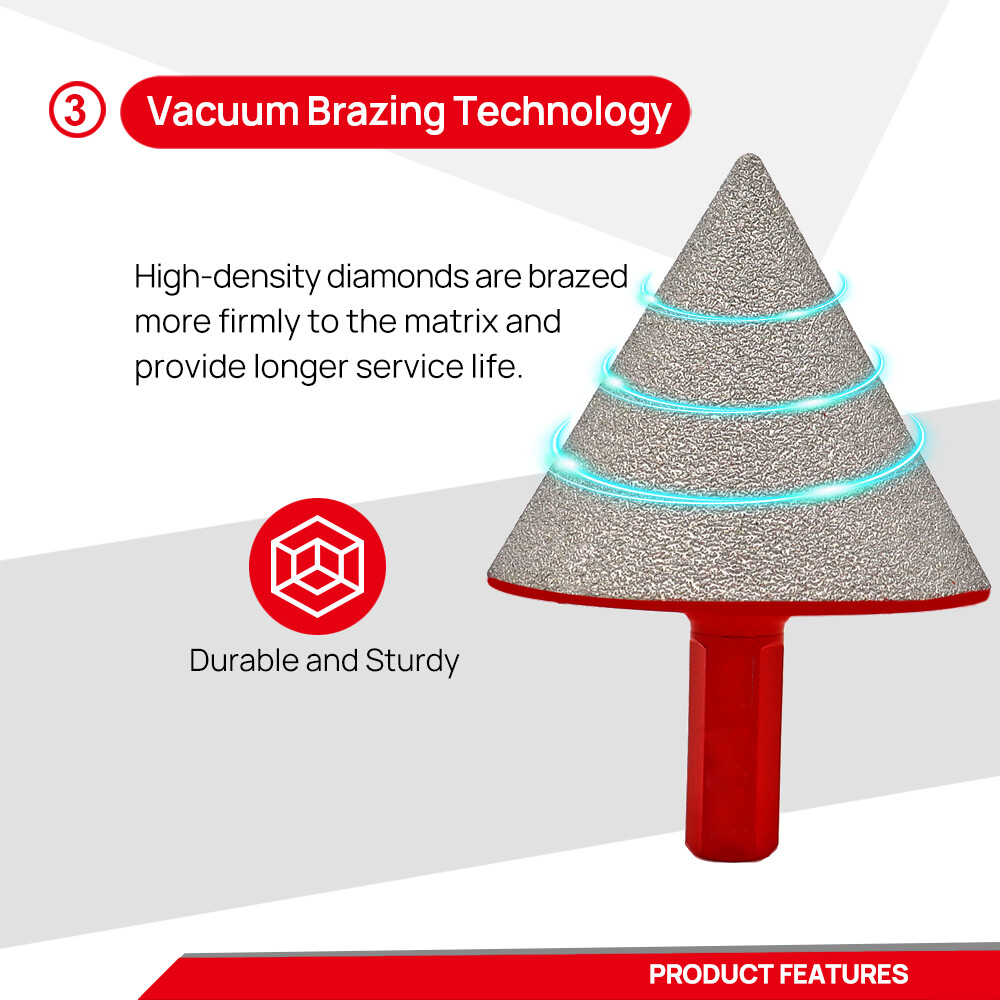 3 Vacuum Brazing Technology

High-density diamonds are brazed more firmly to the matrix and provide longer service life.

Durable and Sturdy

PRODUCT FEATURES